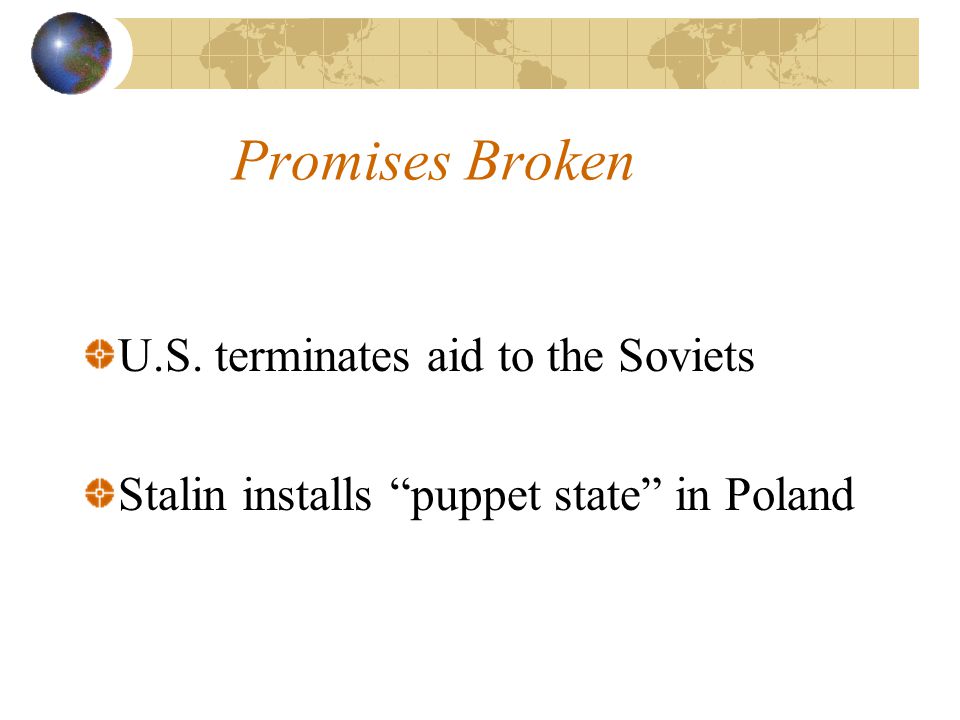 Promises Broken

U.S. terminates aid to the Soviets

Stalin installs “puppet state” in Poland